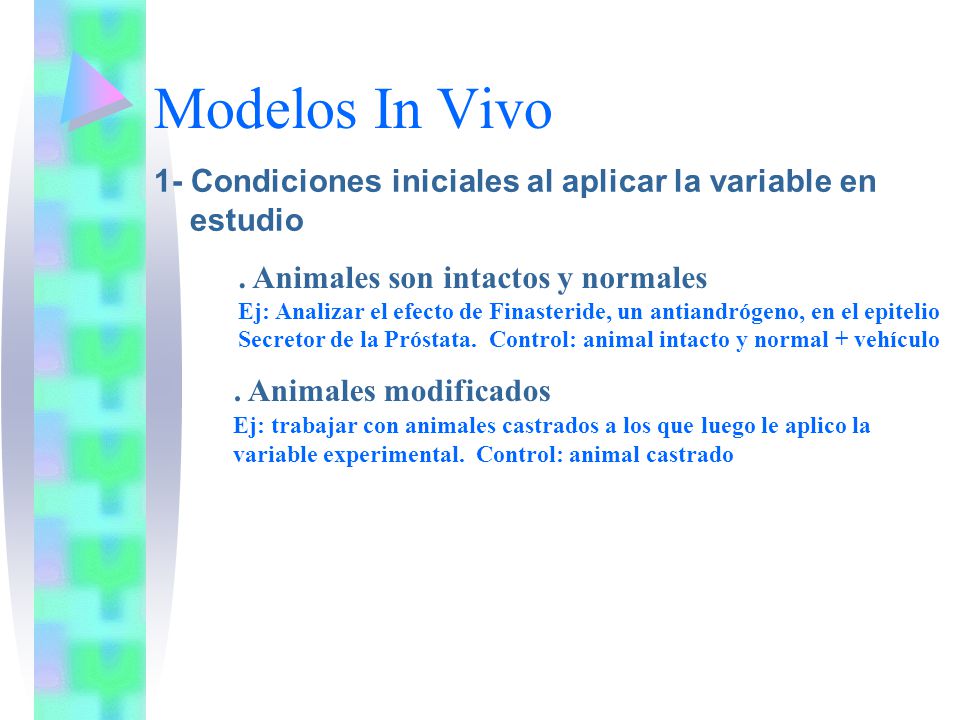 Modelos In Vivo

1- Condiciones iniciales al aplicar la variable en estudio

. Animales son intactos y normales
Ej: Analizar el efecto de Finasteride, un antiandrógeno, en el epitelio Secretor de la Próstata. Control: animal intacto y normal + vehículo

. Animales modificados
Ej: trabajar con animales castrados a los que luego le aplico la variable experimental. Control: animal castrado